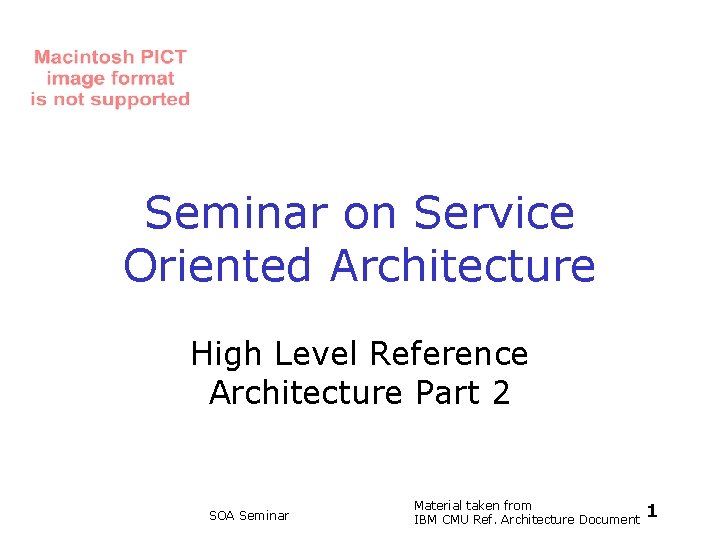 Macintosh PICT image format is not supported

Seminar on Service Oriented Architecture

High Level Reference Architecture Part 2

SOA Seminar

Material taken from
IBM CMU Ref. Architecture Document

1